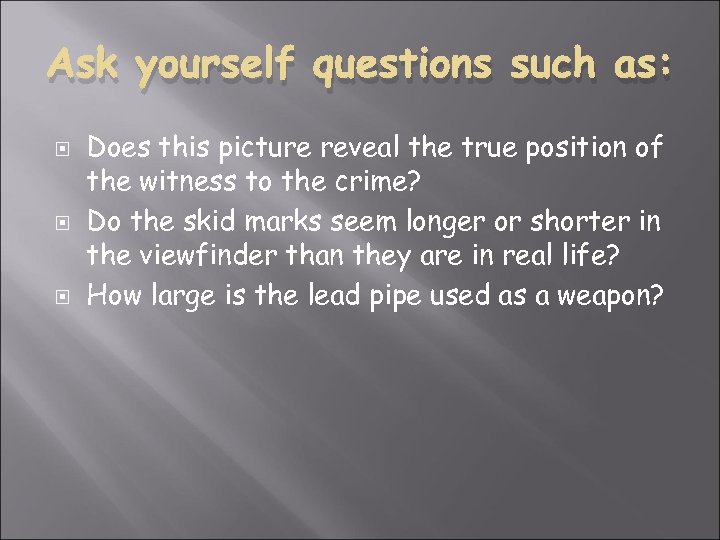 Ask yourself questions such as:

Does this picture reveal the true position of the witness to the crime?

Do the skid marks seem longer or shorter in the viewfinder than they are in real life?

How large is the lead pipe used as a weapon?